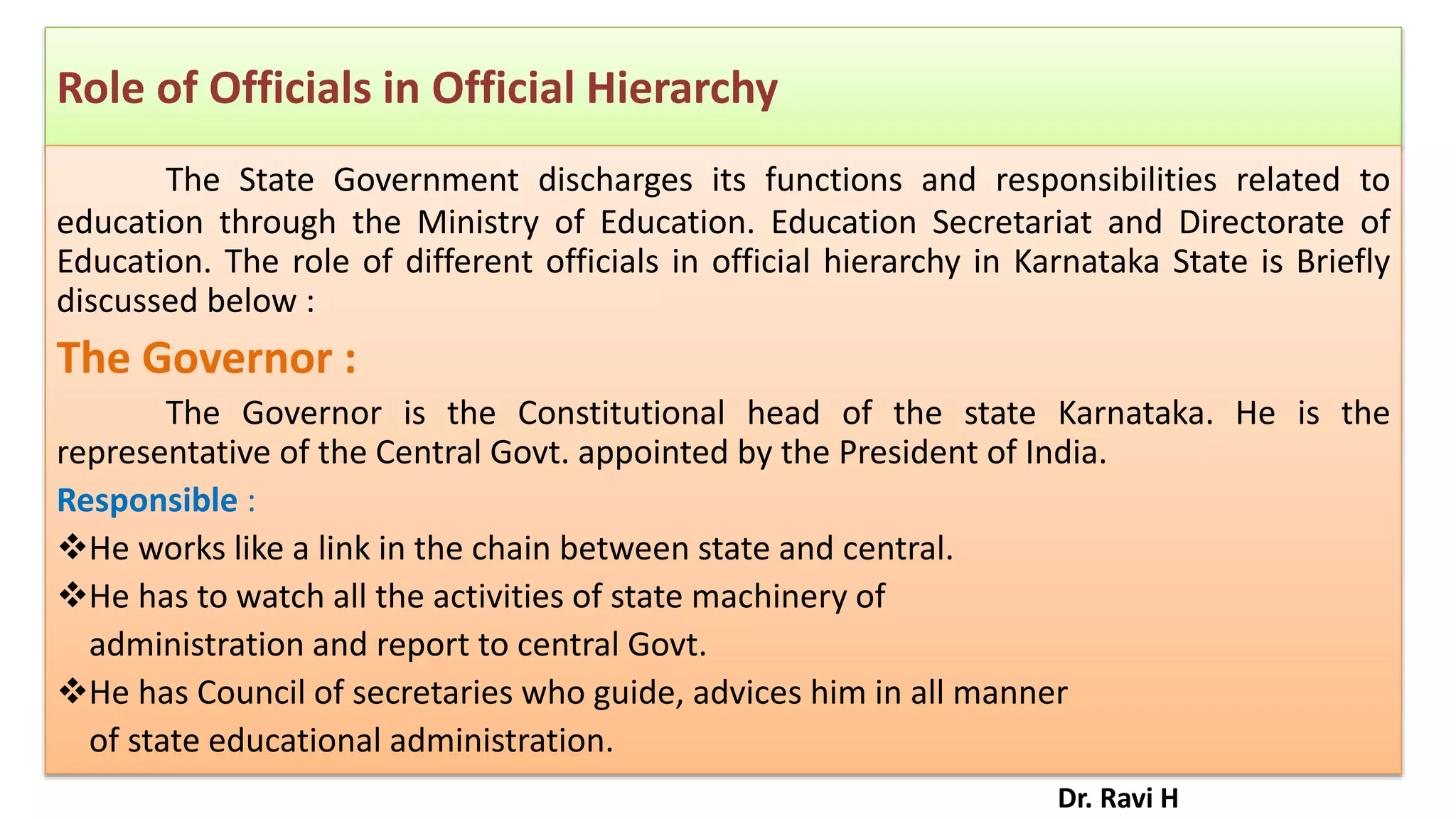 Role of Officials in Official Hierarchy

The State Government discharges its functions and responsibilities related to education through the Ministry of Education. Education Secretariat and Directorate of Education. The role of different officials in official hierarchy in Karnataka State is Briefly discussed below :

The Governor :

The Governor is the Constitutional head of the state Karnataka. He is the representative of the Central Govt. appointed by the President of India.

Responsible :

❖He works like a link in the chain between state and central.

❖He has to watch all the activities of state machinery of administration and report to central Govt.

❖He has Council of secretaries who guide, advices him in all manner of state educational administration.

Dr. Ravi H